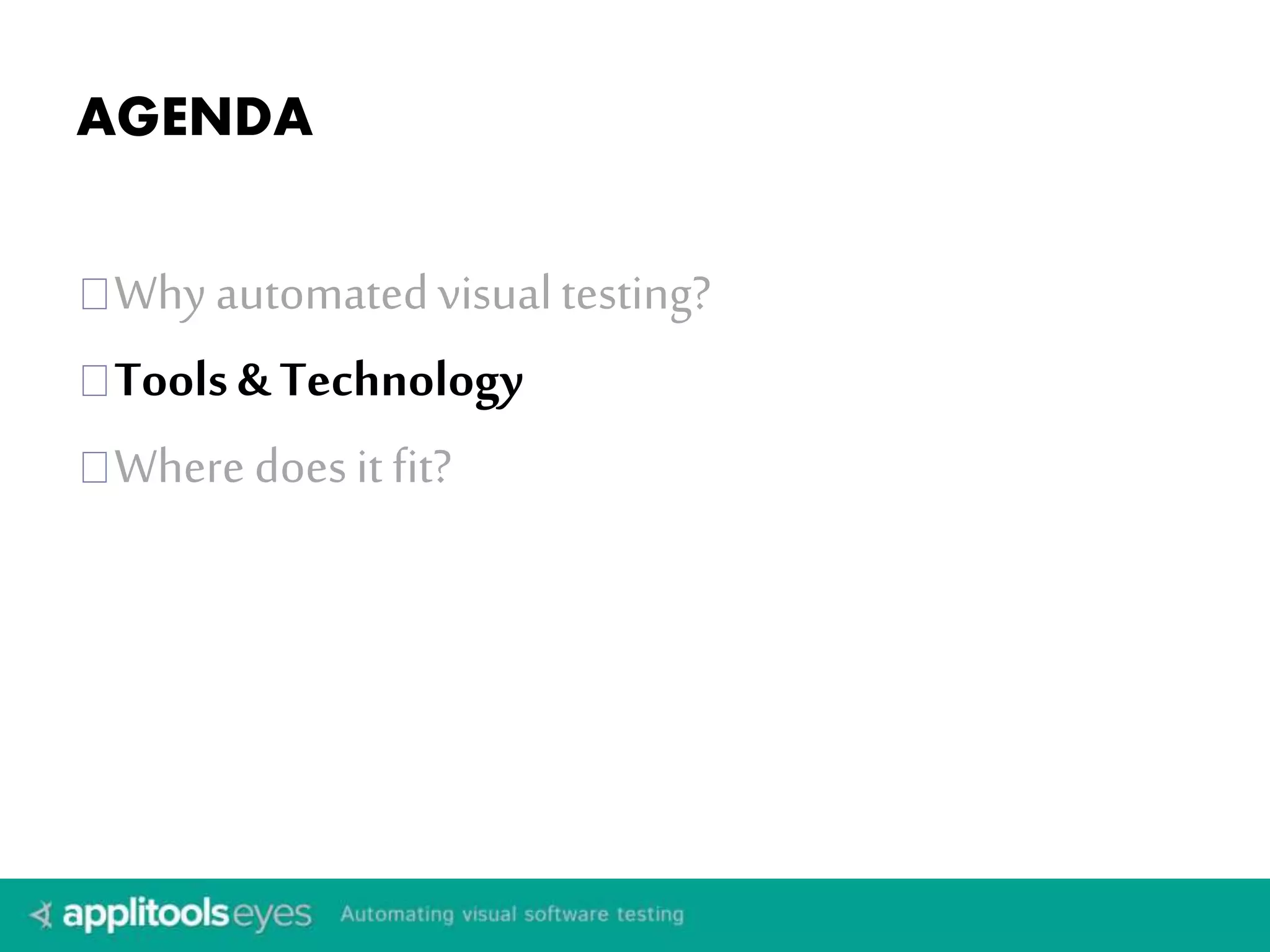 AGENDA

Why automated visual testing?

Tools & Technology

Where does it fit?

applitools eyes Automating visual software testing